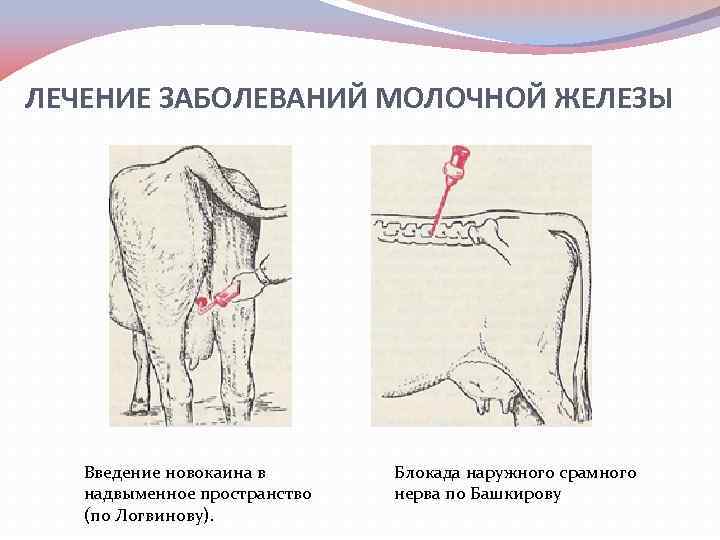 ЛЕЧЕНИЕ ЗАБОЛЕВАНИЙ МОЛОЧНОЙ ЖЕЛЕЗЫ

Введение новокаина в надвыменное пространство (по Логвинову).

Блокада наружного срамного нерва по Башкирову